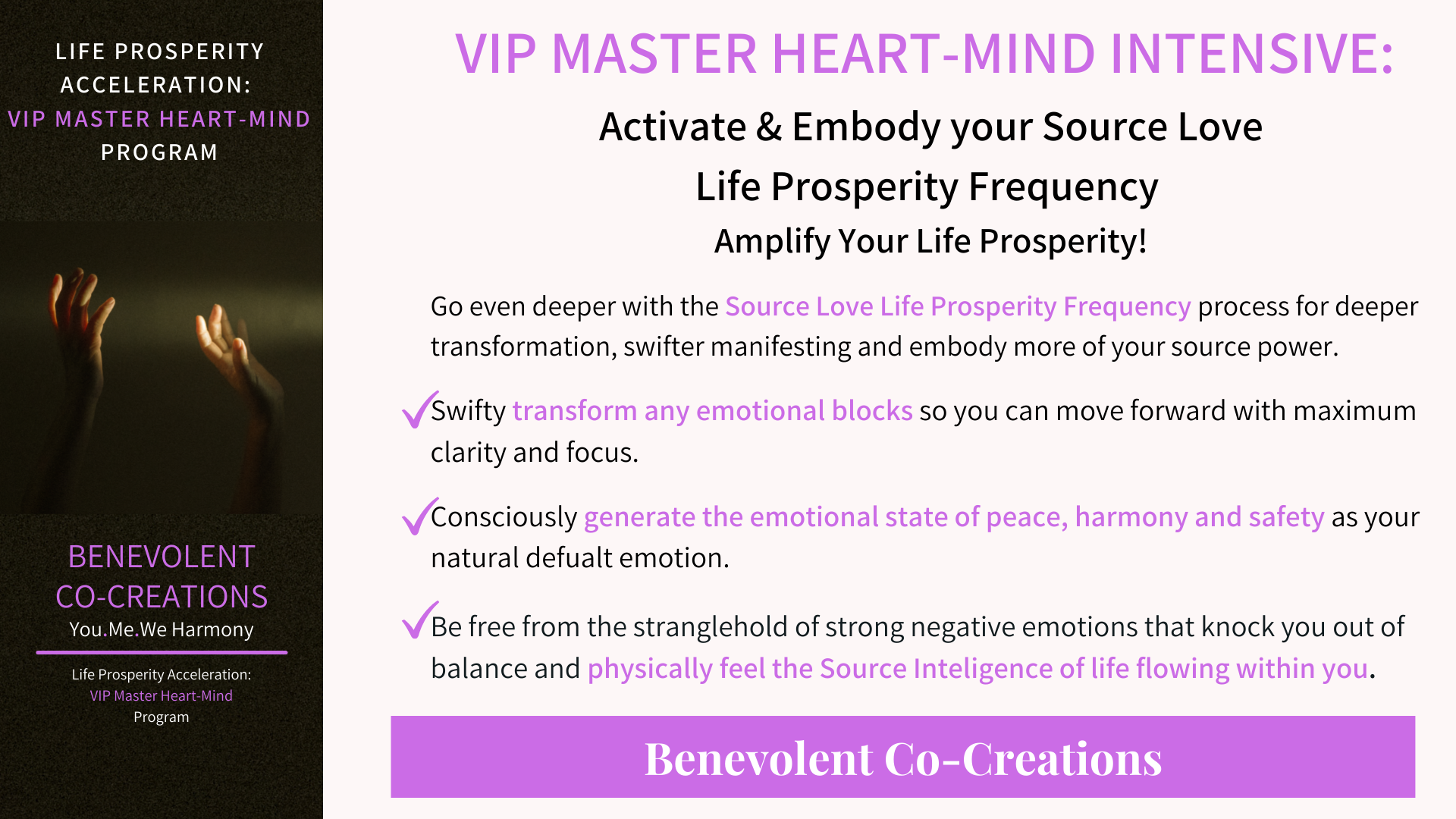 LIFE PROSPERITY ACCELERATION:
VIP MASTER HEART-MIND PROGRAM

BENEVOLENT CO-CREATIONS
You.Me.We Harmony

Life Prosperity Acceleration:
VIP Master Heart-Mind
Program

VIP MASTER HEART-MIND INTENSIVE:

Activate & Embody your Source Love Life Prosperity Frequency

Amplify Your Life Prosperity!

Go even deeper with the Source Love Life Prosperity Frequency process for deeper transformation, swifter manifesting and embody more of your source power.

✓Swifty transform any emotional blocks so you can move forward with maximum clarity and focus.

✓Consciously generate the emotional state of peace, harmony and safety as your natural defualt emotion.

✓Be free from the stranglehold of strong negative emotions that knock you out of balance and physically feel the Source Inteligence of life flowing within you.

Benevolent Co-Creations